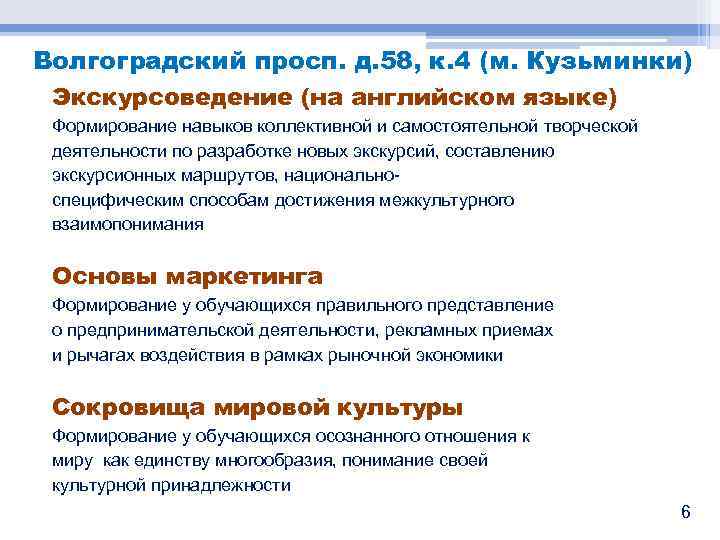 Волгоградский просп. д.58, к.4 (м. Кузьминки)

Экскурсоведение (на английском языке)

Формирование навыков коллективной и самостоятельной творческой деятельности по разработке новых экскурсий, составлению экскурсионных маршрутов, национально-специфическим способам достижения межкультурного взаимопонимания

Основы маркетинга

Формирование у обучающихся правильного представление о предпринимательской деятельности, рекламных приемах и рычагах воздействия в рамках рыночной экономики

Сокровища мировой культуры

Формирование у обучающихся осознанного отношения к миру как единству многообразия, понимание своей культурной принадлежности

6